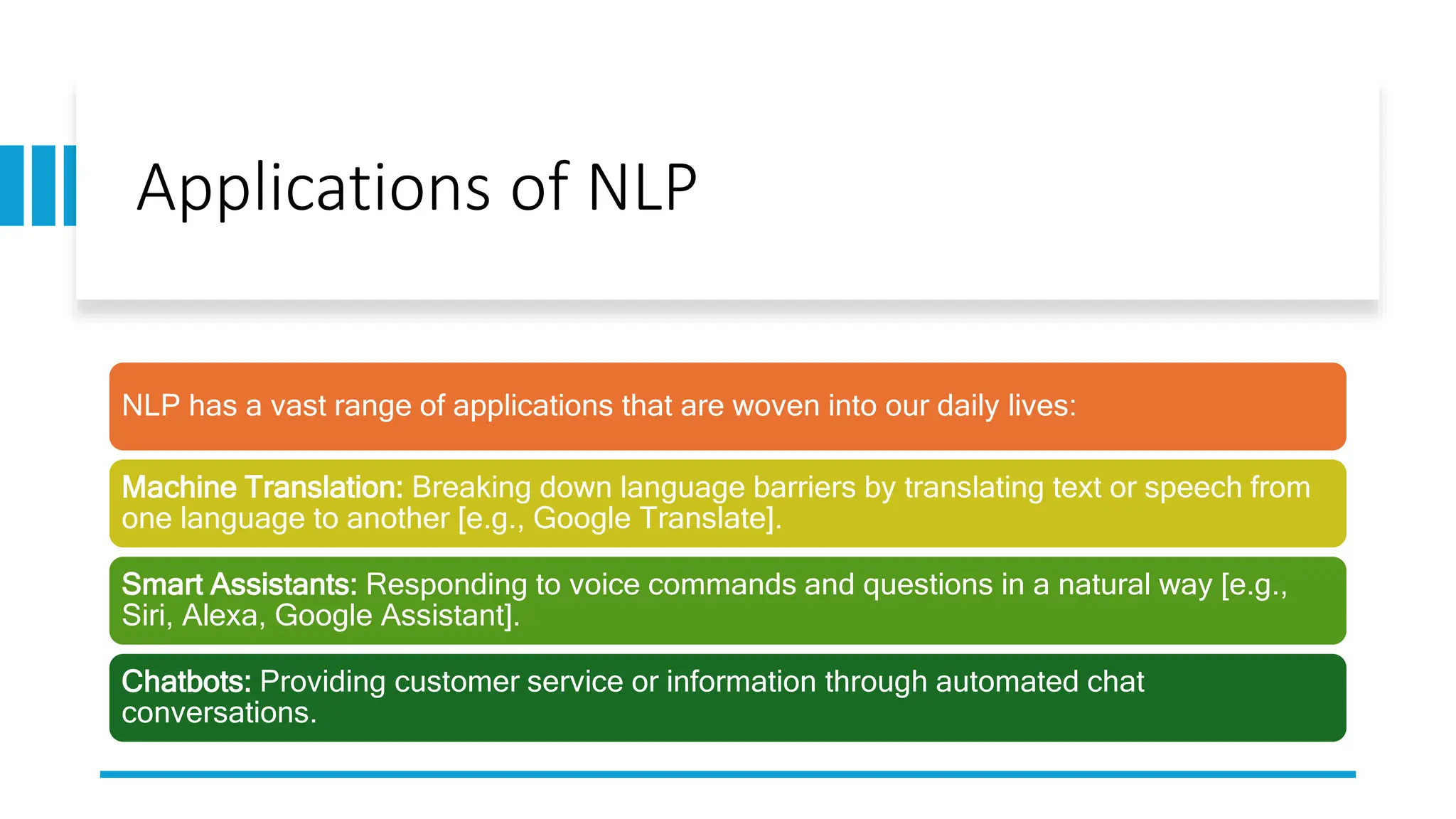 Applications of NLP

NLP has a vast range of applications that are woven into our daily lives:

Machine Translation: Breaking down language barriers by translating text or speech from one language to another [e.g., Google Translate].

Smart Assistants: Responding to voice commands and questions in a natural way [e.g., Siri, Alexa, Google Assistant].

Chatbots: Providing customer service or information through automated chat conversations.